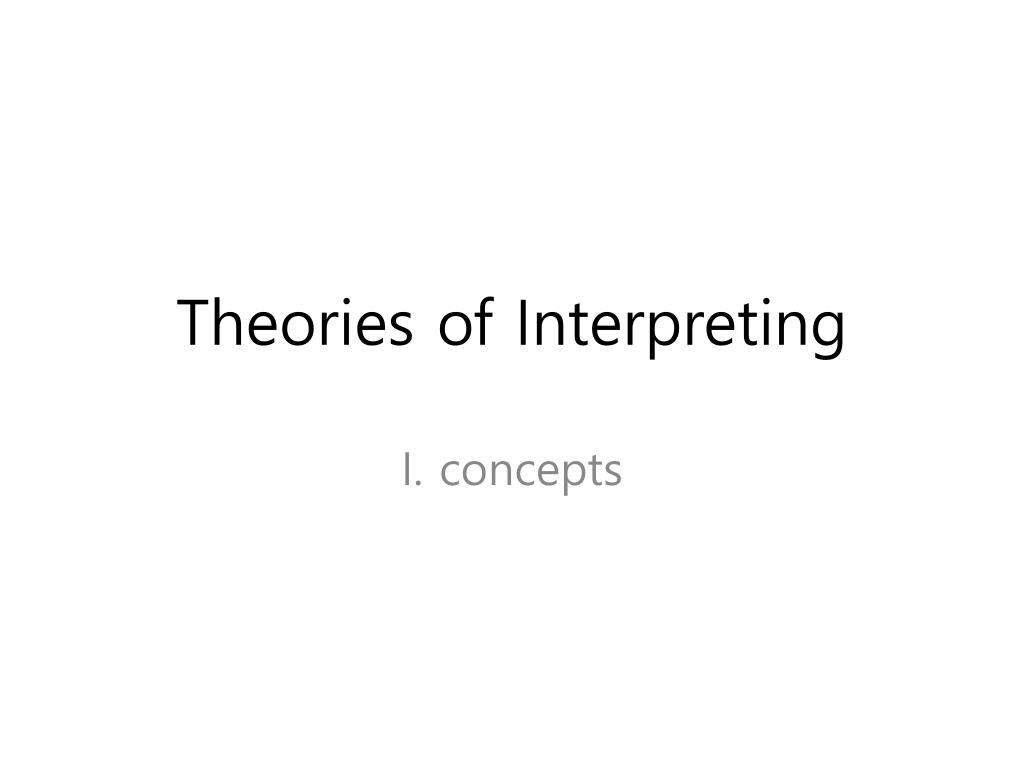 Theories of Interpreting

I. concepts